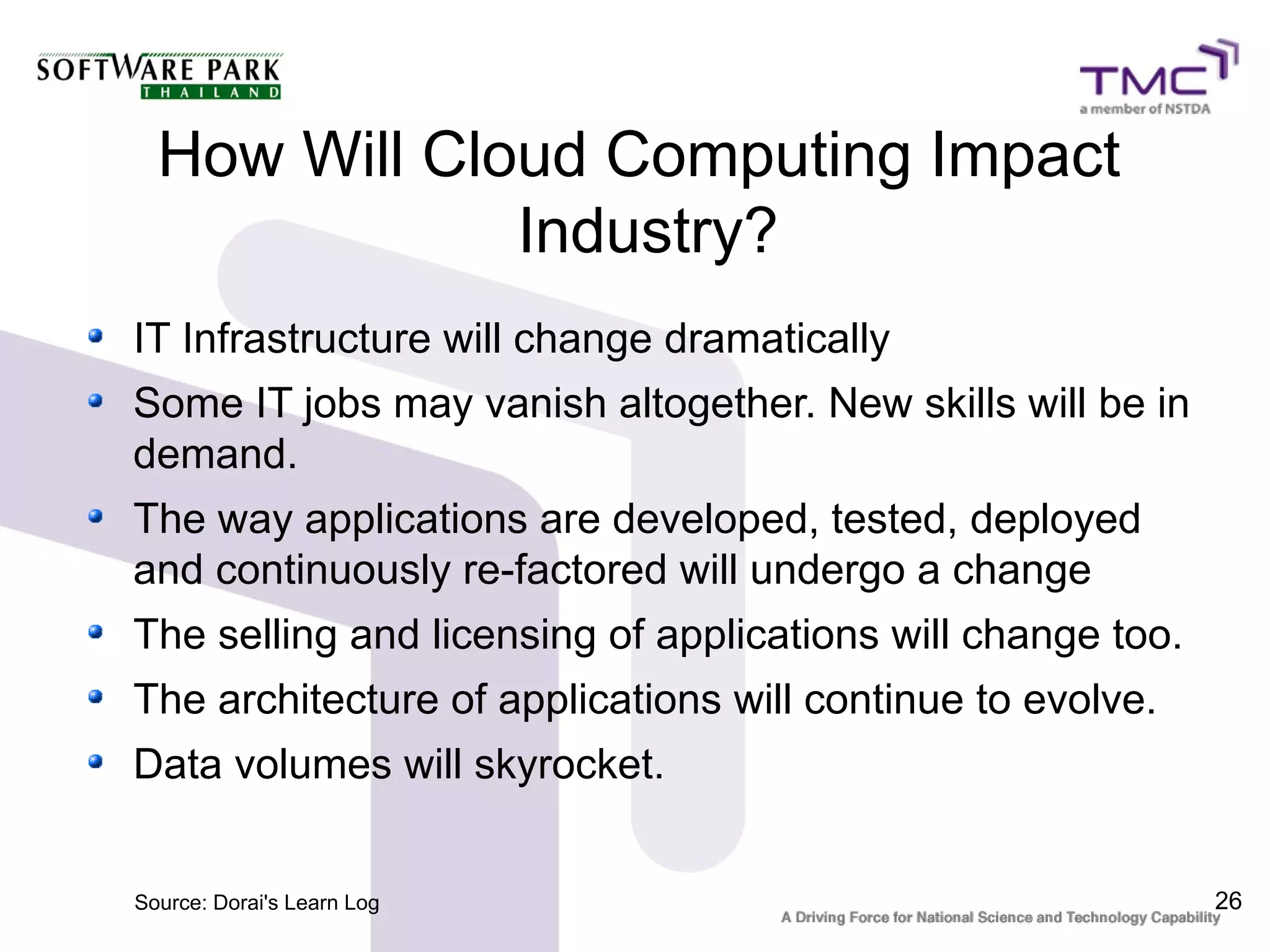 SOFTWARE PARK
THAILAND

TMC
a member of NSTDA

How Will Cloud Computing Impact Industry?

- IT Infrastructure will change dramatically
- Some IT jobs may vanish altogether. New skills will be in demand.
- The way applications are developed, tested, deployed and continuously re-factored will undergo a change
- The selling and licensing of applications will change too.
- The architecture of applications will continue to evolve.
- Data volumes will skyrocket.

Source: Dorai's Learn Log

26

A Driving Force for National Science and Technology Capability